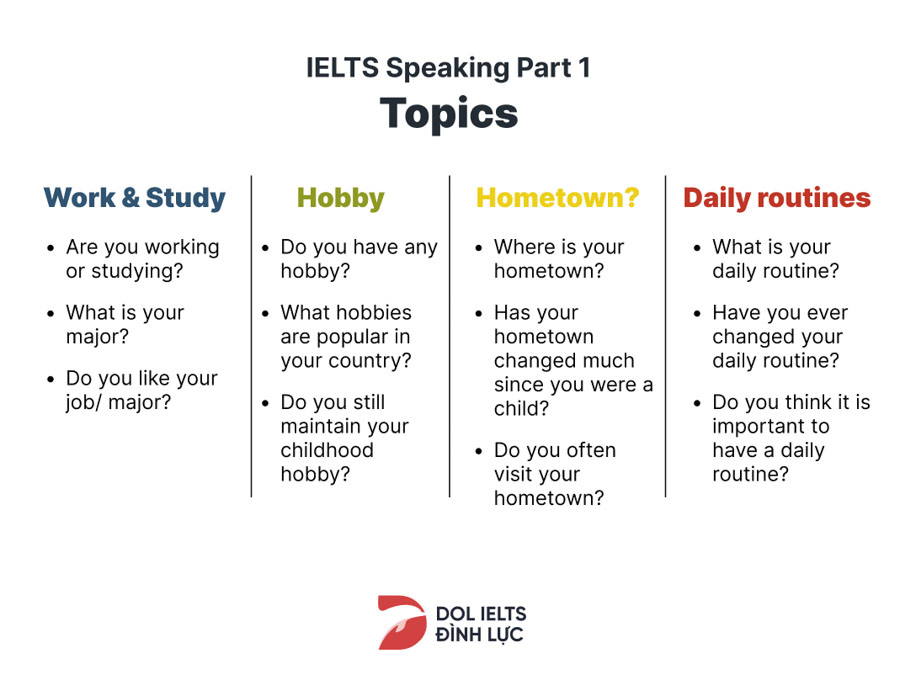 IELTS Speaking Part 1
Topics

Work & Study

- Are you working or studying?
- What is your major?
- Do you like your job/ major?

Hobby

- Do you have any hobby?
- What hobbies are popular in your country?
- Do you still maintain your childhood hobby?

Hometown?

- Where is your hometown?
- Has your hometown changed much since you were a child?
- Do you often visit your hometown?

Daily routines

- What is your daily routine?
- Have you ever changed your daily routine?
- Do you think it is important to have a daily routine?

DOL IELTS
ĐÌNH LỰC